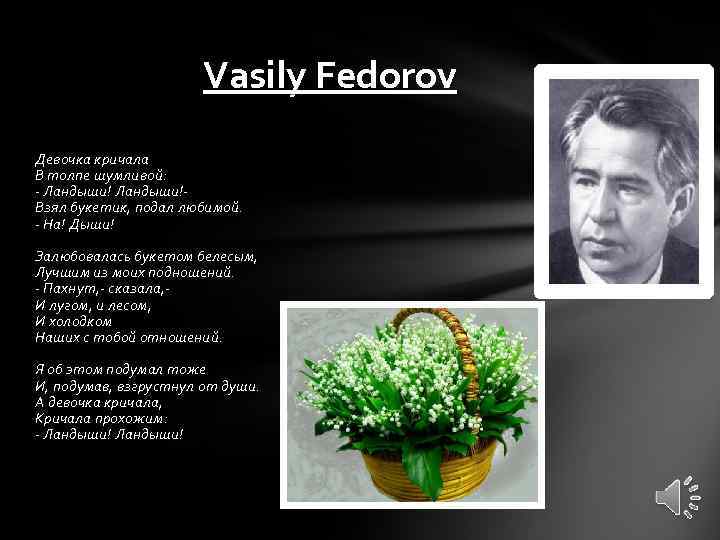 Vasily Fedorov

Девочка кричала
В толпе шумливой:
- Ландыши! Ландыши!-
Взял букетик, подал любимой.
- На! Дыши!

Залюбовалась букетом белесым,
Лучшим из моих подношений.
- Пахнут,- сказала,-
И лугом, и лесом,
И холодком
Наших с тобой отношений.

Я об этом подумал тоже
И, подумав, взгрустнул от души.
А девочка кричала,
Кричала прохожим:
- Ландыши! Ландыши!